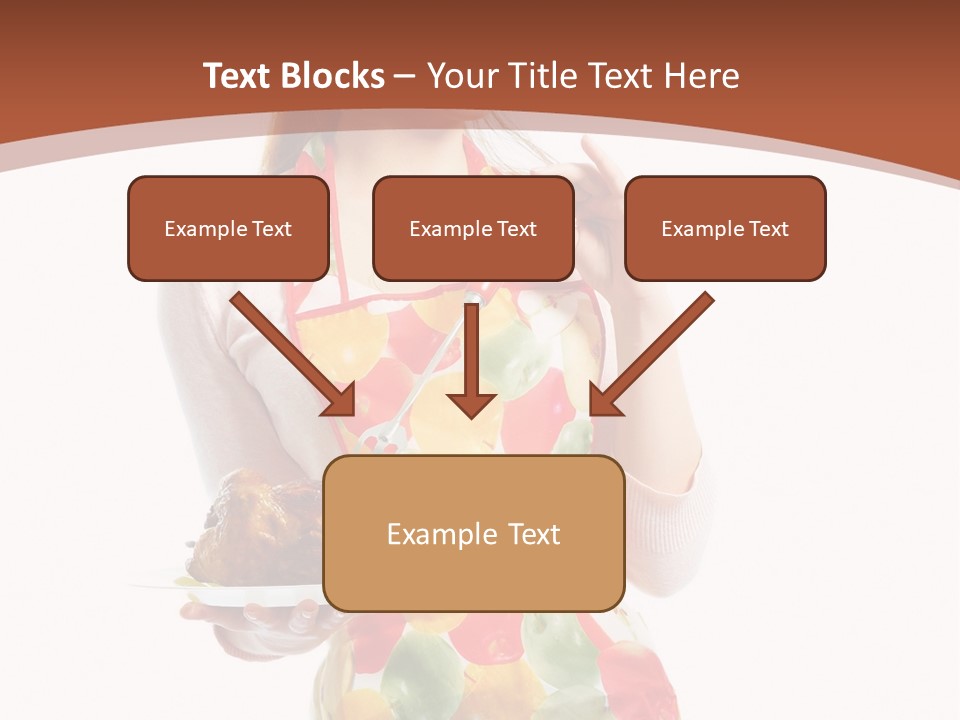 Text Blocks – Your Title Text Here

Example Text

Example Text

Example Text

Example Text